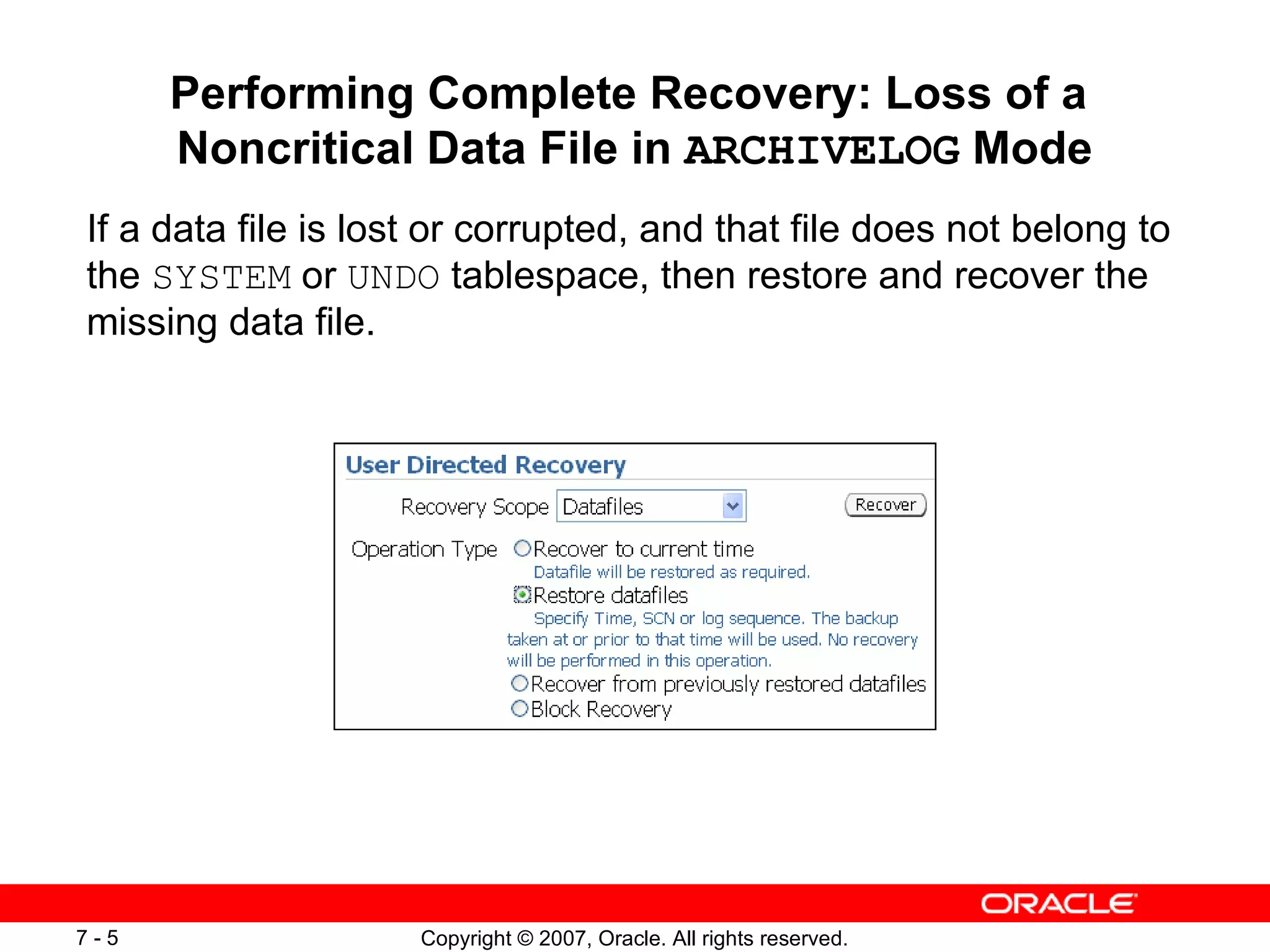 Performing Complete Recovery: Loss of a Noncritical Data File in ARCHIVELOG Mode

If a data file is lost or corrupted, and that file does not belong to the SYSTEM or UNDO tablespace, then restore and recover the missing data file.

User Directed Recovery

Recovery Scope Datafiles

Recover

Operation Type Recover to current time

Datafile will be restored as required.

Restore datafiles

Specify Time, SCN or log sequence. The backup taken at or prior to that time will be used. No recovery will be performed in this operation.

Recover from previously restored datafiles

Block Recovery

ORACLE

7 - 5

Copyright © 2007, Oracle. All rights reserved.